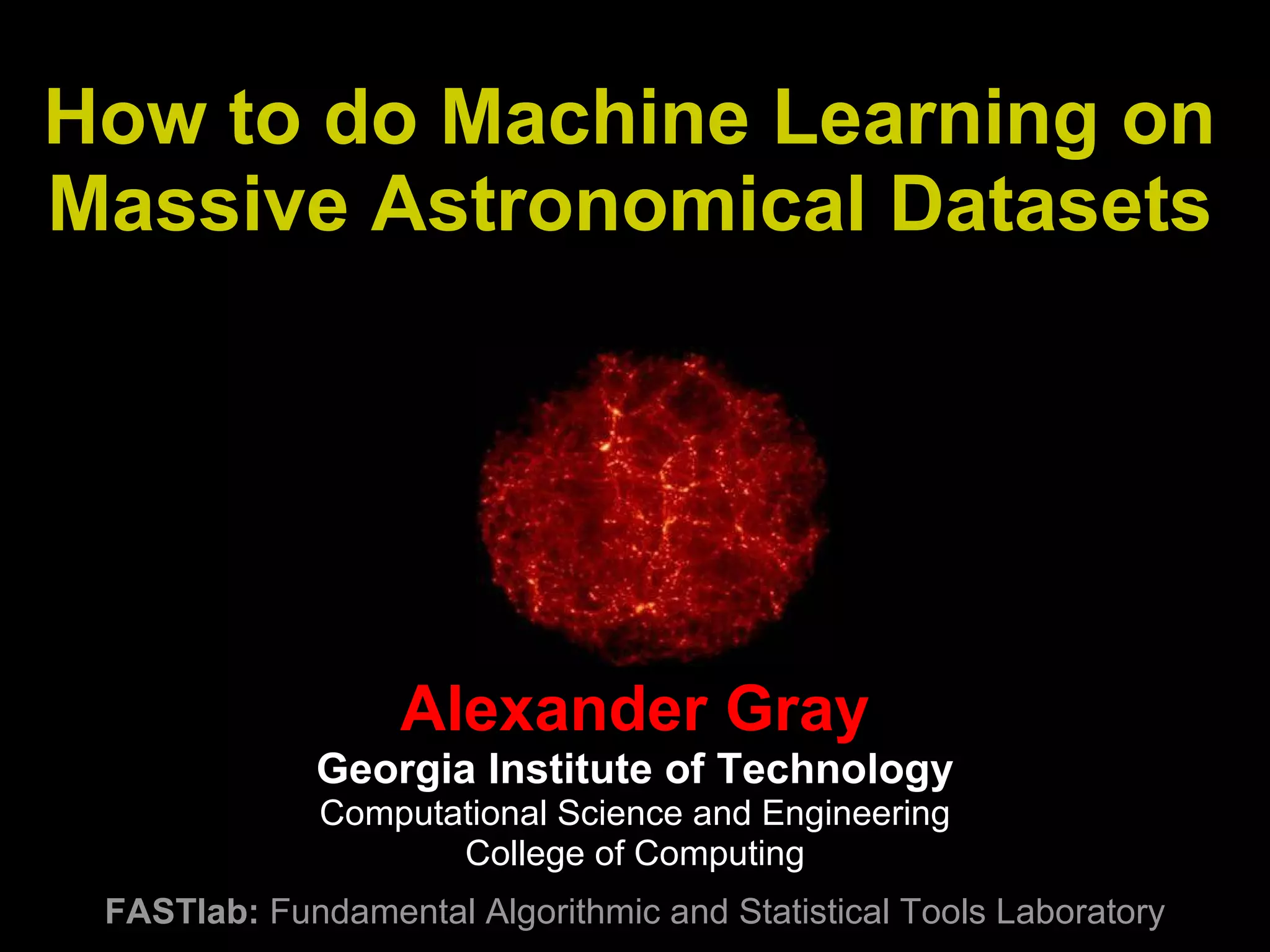 How to do Machine Learning on Massive Astronomical Datasets

Alexander Gray

Georgia Institute of Technology

Computational Science and Engineering
College of Computing

FASTlab: Fundamental Algorithmic and Statistical Tools Laboratory